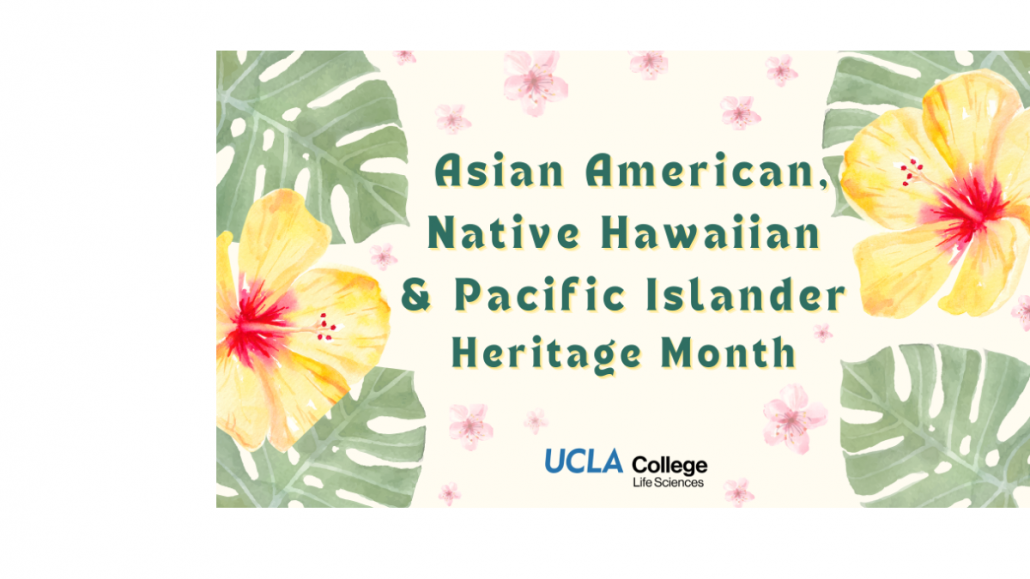 Asian American,
Native Hawaiian
& Pacific Islander
Heritage Month

UCLA College
Life Sciences